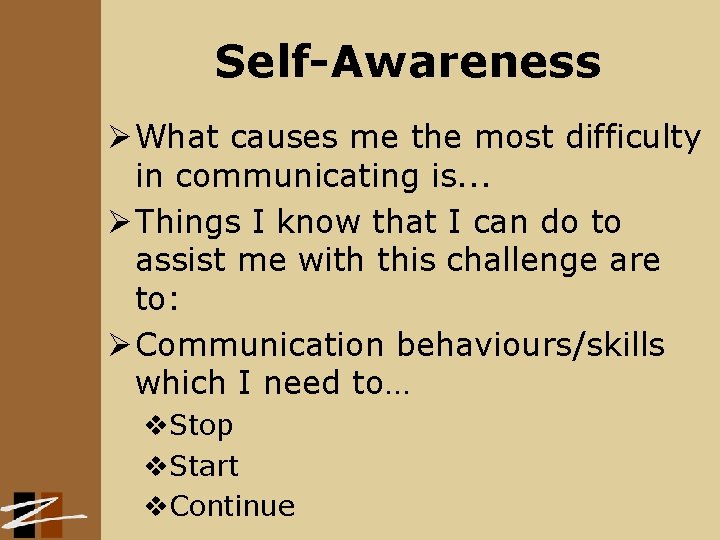 Self-Awareness

➢ What causes me the most difficulty in communicating is...

➢ Things I know that I can do to assist me with this challenge are to:

➢ Communication behaviours/skills which I need to…

❖ Stop

❖ Start

❖ Continue